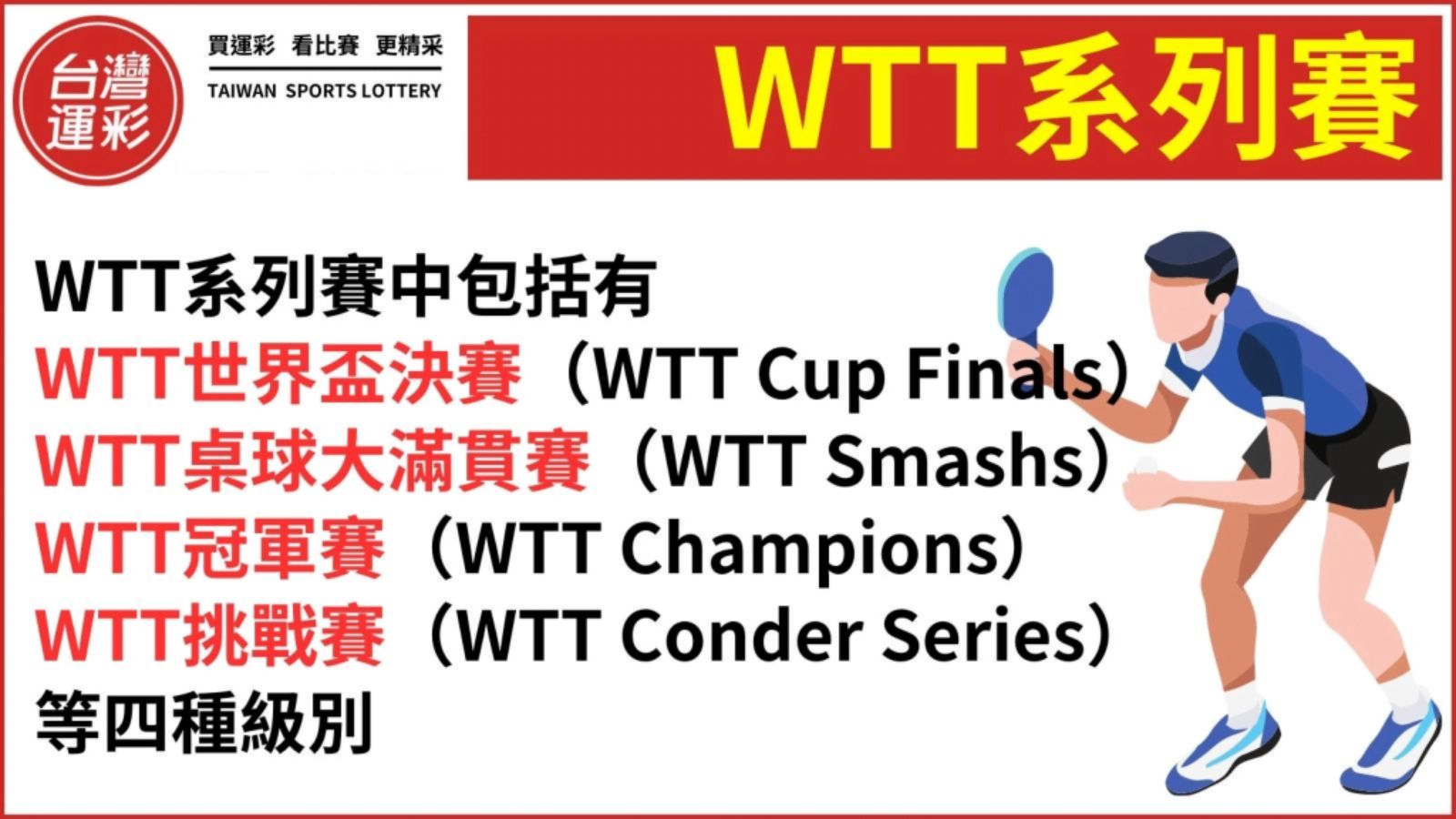 台灣運彩

買運彩 看比賽 更精采

TAIWAN SPORTS LOTTERY

WTT系列賽

WTT系列賽中包括有
WTT世界盃決賽（WTT Cup Finals）
WTT桌球大滿貫賽（WTT Smashs）
WTT冠軍賽（WTT Champions）
WTT挑戰賽（WTT Conder Series）
等四種級別